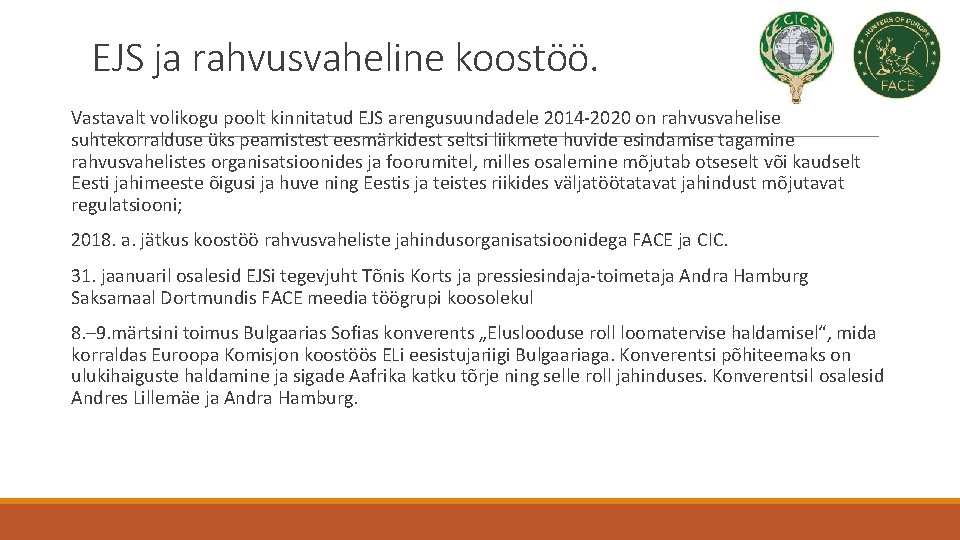 EJS ja rahvusvaheline koostöö.

CIC

HUNTERS OF EUROPE
FACE

Vastavalt volikogu poolt kinnitatud EJS arengusuundadele 2014-2020 on rahvusvahelise suhtekorralduse üks peamistest eesmärkidest seltsi liikmete huvide esindamise tagamine rahvusvahelistes organisatsioonides ja foorumitel, milles osalemine mõjutab otseselt või kaudselt Eesti jahimeeste õigusi ja huve ning Eestis ja teistes riikides väljatöötatavat jahindust mõjutavat regulatsiooni;

2018. a. jätkus koostöö rahvusvaheliste jahindusorganisatsioonidega FACE ja CIC.

31. jaanuaril osalesid EJSi tegevjuht Tõnis Korts ja pressiesindaja-toimetaja Andra Hamburg Saksamaal Dortmundis FACE meedia töögrupi koosolekul

8.–9.märtsini toimus Bulgaarias Sofias konverents „Eluslooduse roll loomatervise haldamisel“, mida korraldas Euroopa Komisjon koostöös ELi eesistujariigi Bulgaariaga. Konverentsi põhiteemaks on ulukihaiguste haldamine ja sigade Aafrika katku tõrje ning selle roll jahinduses. Konverentsil osalesid Andres Lillemäe ja Andra Hamburg.